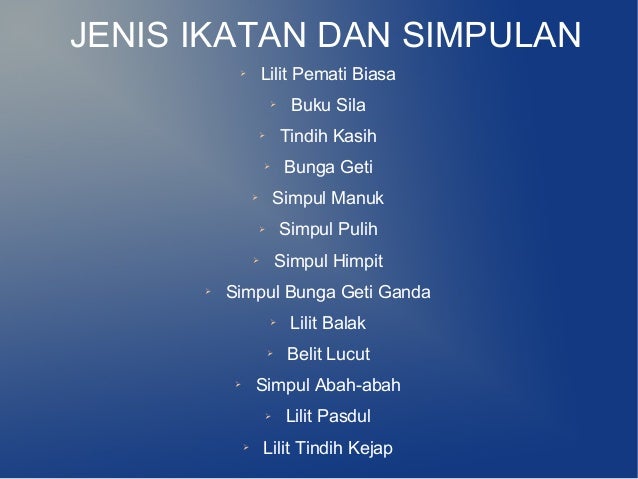 JENIS IKATAN DAN SIMPULAN

- Lilit Pemati Biasa
- Buku Sila
- Tindih Kasih
- Bunga Geti
- Simpul Manuk
- Simpul Pulih
- Simpul Himpit
- Simpul Bunga Geti Ganda
- Lilit Balak
- Belit Lucut
- Simpul Abah-abah
- Lilit Pasdul
- Lilit Tindih Kejap